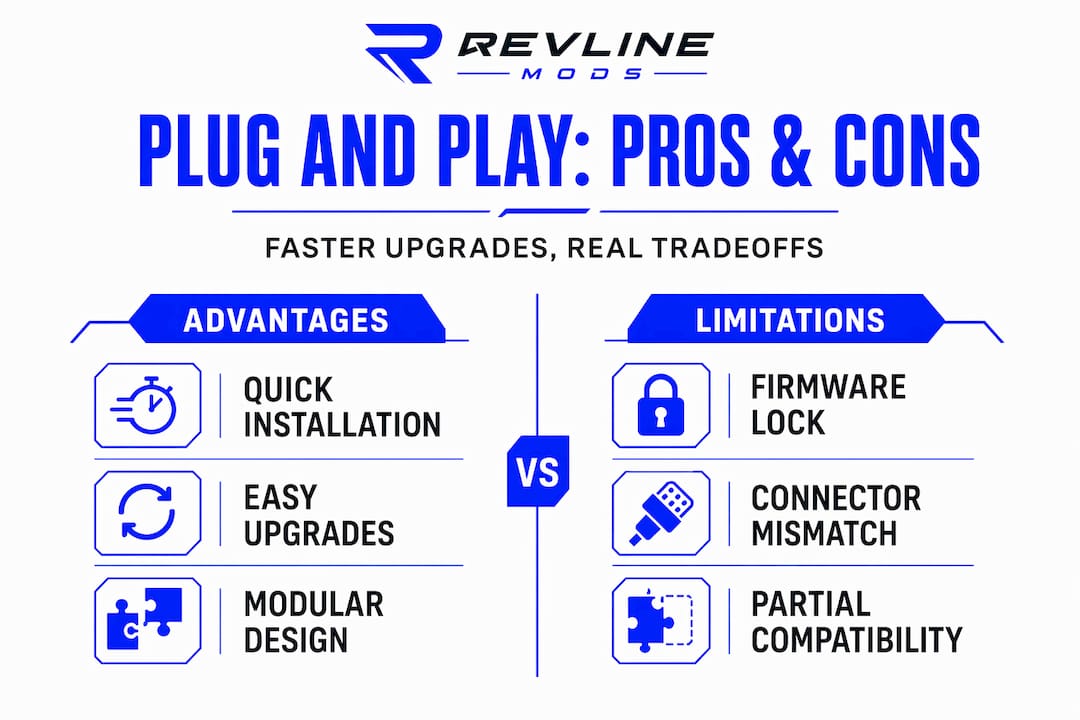 REVLINE
MODS

PLUG AND PLAY: PROS & CONS

FASTER UPGRADES, REAL TRADEOFFS

ADVANTAGES

QUICK INSTALLATION

EASY UPGRADES

MODULAR DESIGN

VS

LIMITATIONS

FIRMWARE LOCK

CONNECTOR MISMATCH

PARTIAL COMPATIBILITY